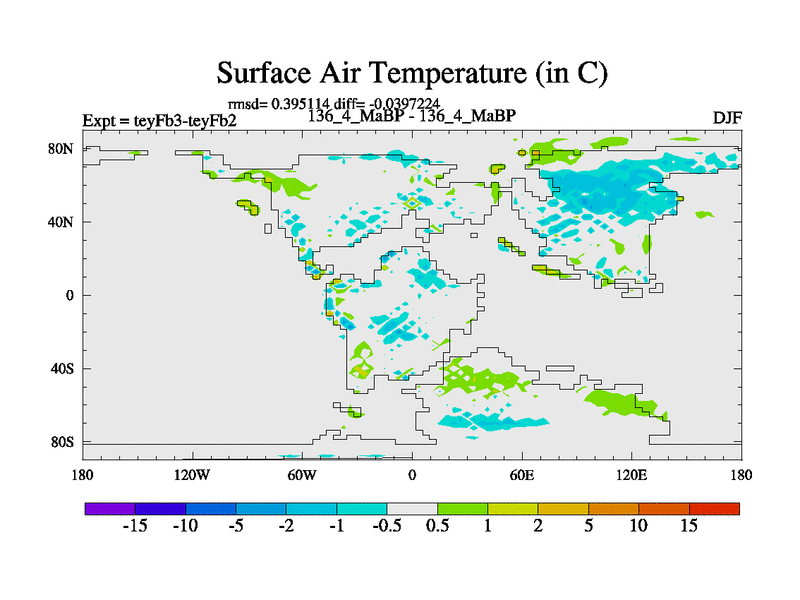 Surface Air Temperature (in C)

rmsd= 0.395114 diff= -0.0397224

Expt = teyFb3-teyFb2

136_4_MaBP - 136_4_MaBP

DJF

80N

40N

0

40S

80S

180

120W

60W

0

60E

120E

180

-15 -10 -5 -2 -1 -0.5 0.5 1 2 5 10 15